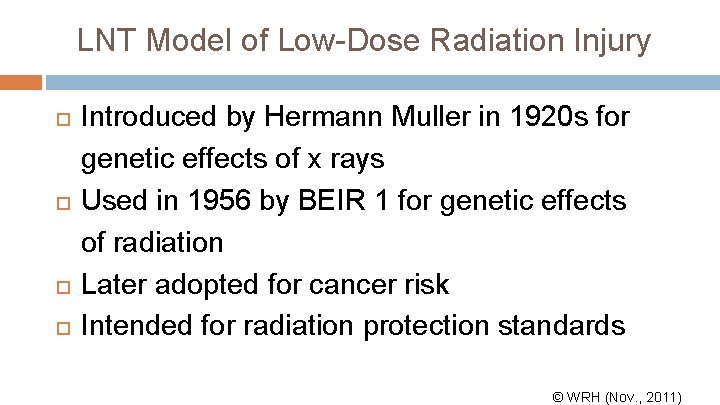 LNT Model of Low-Dose Radiation Injury

Introduced by Hermann Muller in 1920s for genetic effects of x rays

Used in 1956 by BEIR 1 for genetic effects of radiation

Later adopted for cancer risk

Intended for radiation protection standards

© WRH (Nov., 2011)